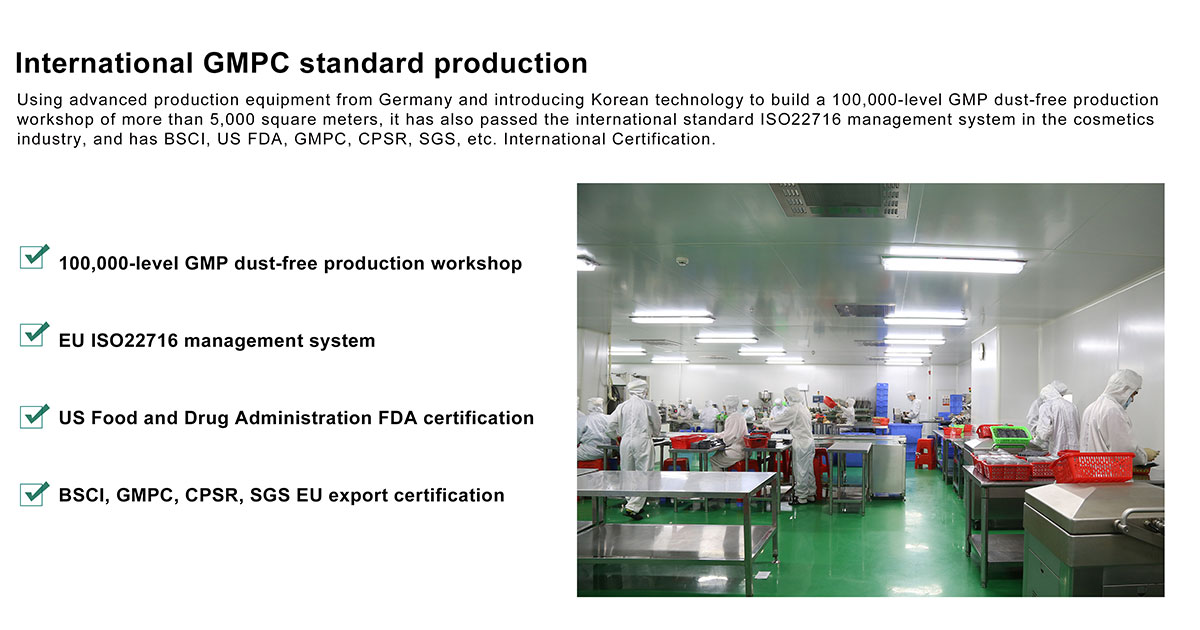 International GMPC standard production

Using advanced production equipment from Germany and introducing Korean technology to build a 100,000-level GMP dust-free production workshop of more than 5,000 square meters, it has also passed the international standard ISO22716 management system in the cosmetics industry, and has BSCI, US FDA, GMPC, CPSR, SGS, etc. International Certification.

100,000-level GMP dust-free production workshop

EU ISO22716 management system

US Food and Drug Administration FDA certification

BSCI, GMPC, CPSR, SGS EU export certification